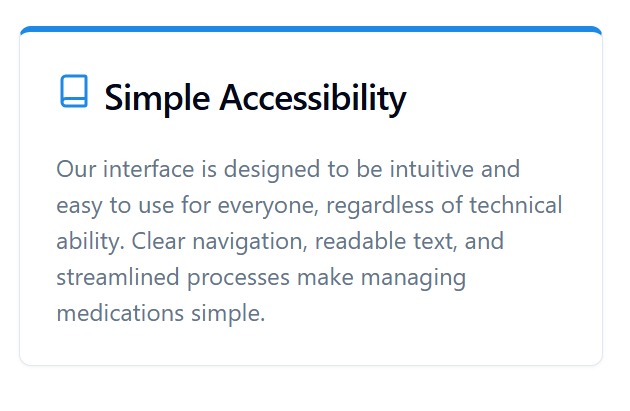 Simple Accessibility

Our interface is designed to be intuitive and easy to use for everyone, regardless of technical ability. Clear navigation, readable text, and streamlined processes make managing medications simple.